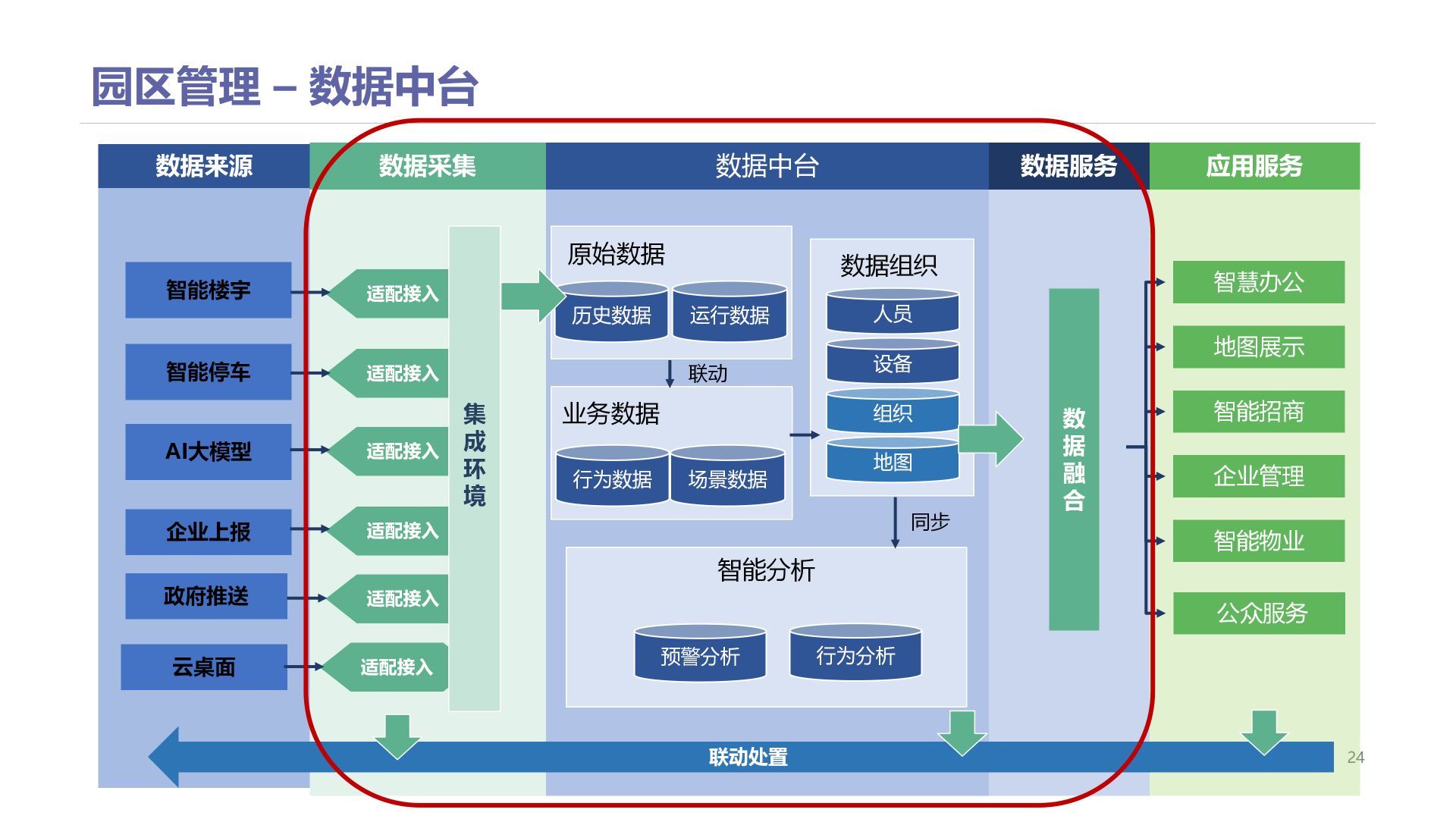 园区管理 – 数据中台

数据来源

智能楼宇
智能停车
AI大模型
企业上报
政府推送
云桌面

数据采集

适配接入
适配接入
适配接入
适配接入
适配接入
适配接入

集成环境

数据中台

原始数据
历史数据
运行数据

联动

业务数据
行为数据
场景数据

数据组织
人员
设备
组织
地图

同步

智能分析
预警分析
行为分析

数据服务

数据融合

应用服务

智慧办公
地图展示
智能招商
企业管理
智能物业
公众服务

联动处置

24